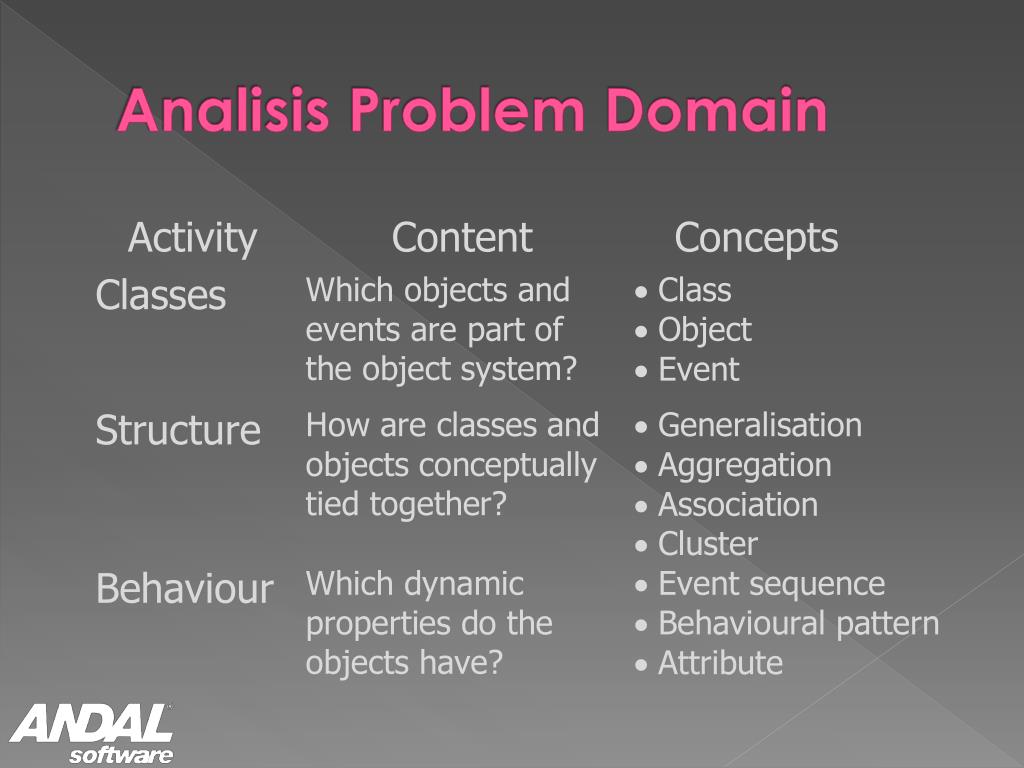 Analisis Problem Domain

| Activity | Content | Concepts |
|---|---|---|
| Classes | Which objects and events are part of the object system? | • Class • Object • Event |
| Structure | How are classes and objects conceptually tied together? | • Generalisation • Aggregation • Association • Cluster |
| Behaviour | Which dynamic properties do the objects have? | • Event sequence • Behavioural pattern • Attribute |

ANDAL software